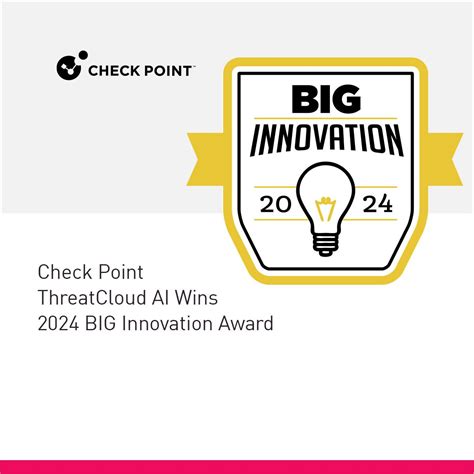 CHECK POINT™

BIG
INNOVATION
20 24

Check Point
ThreatCloud AI Wins
2024 BIG Innovation Award